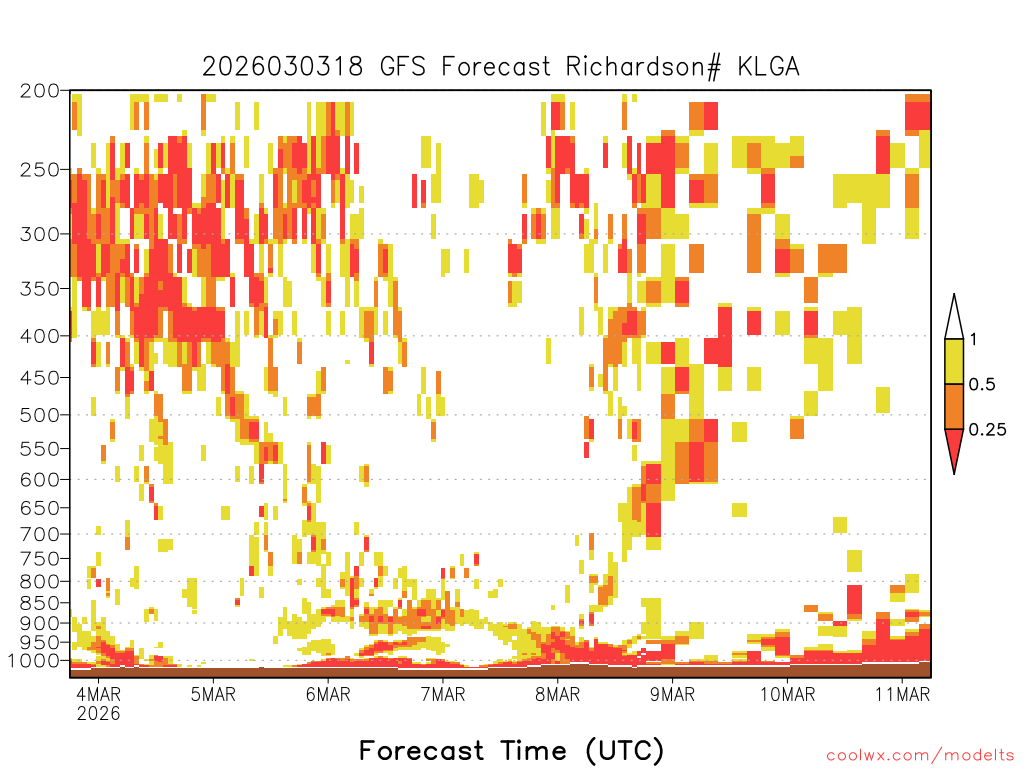 2026030318 GFS Forecast Richardson# KLGA

200
250
300
350
400
450
500
550
600
650
700
750
800
850
900
950
1000

1
0.5
0.25

4MAR
2026
5MAR
6MAR
7MAR
8MAR
9MAR
10MAR
11MAR

Forecast Time (UTC)

coolwx.com/modelts